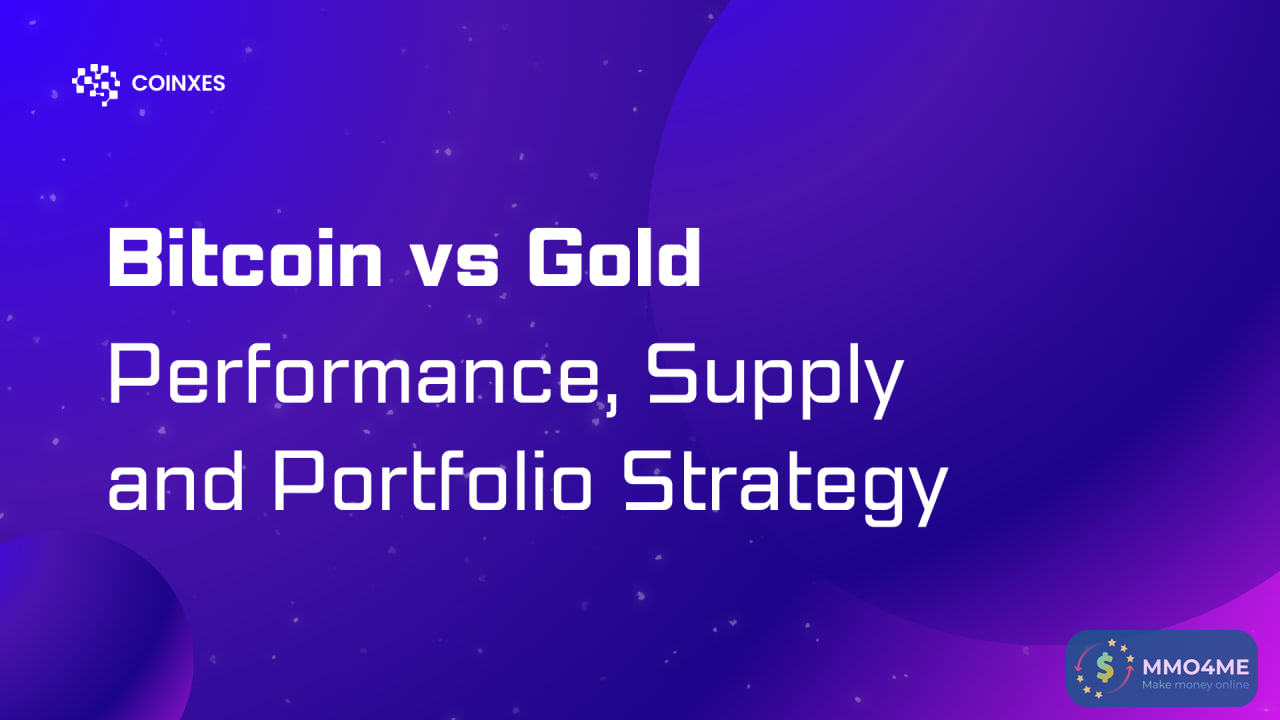 COINXES

Bitcoin vs Gold

Performance, Supply and Portfolio Strategy

$ MMO4ME
Make money online